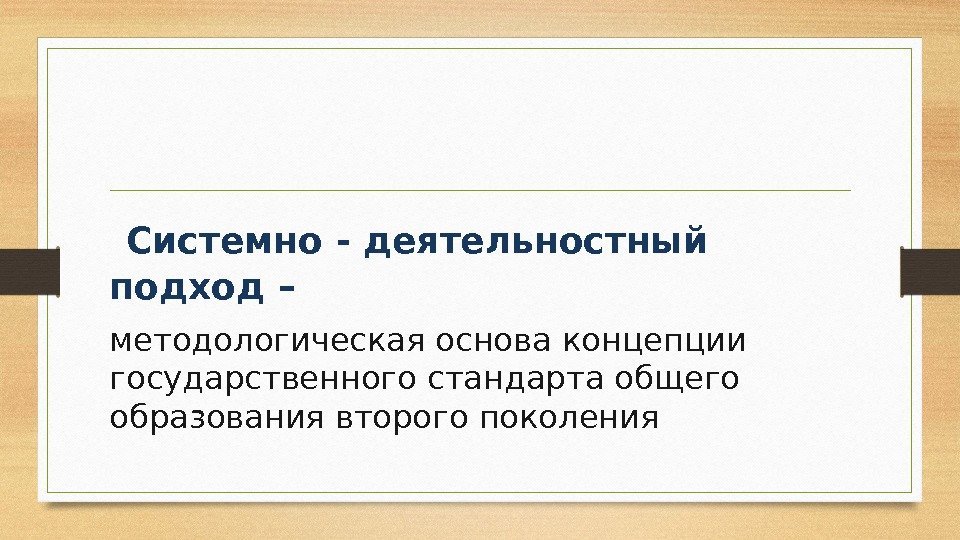 Системно - деятельностный подход –

методологическая основа концепции государственного стандарта общего образования второго поколения